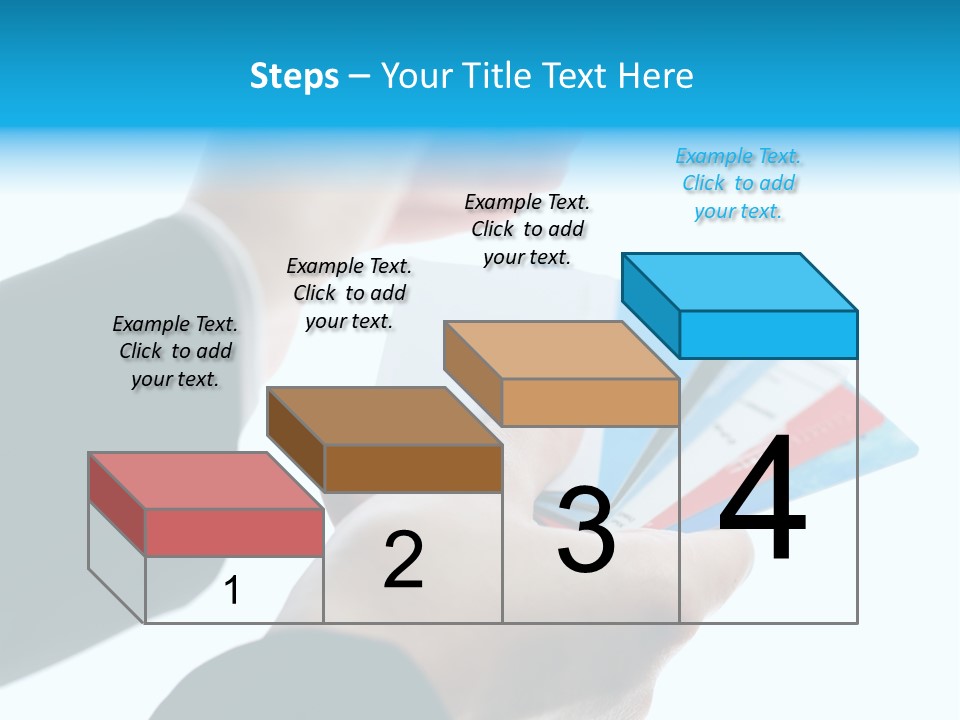 Steps – Your Title Text Here

Example Text. Click to add your text.

Example Text. Click to add your text.

Example Text. Click to add your text.

Example Text. Click to add your text.

1

2

3

4